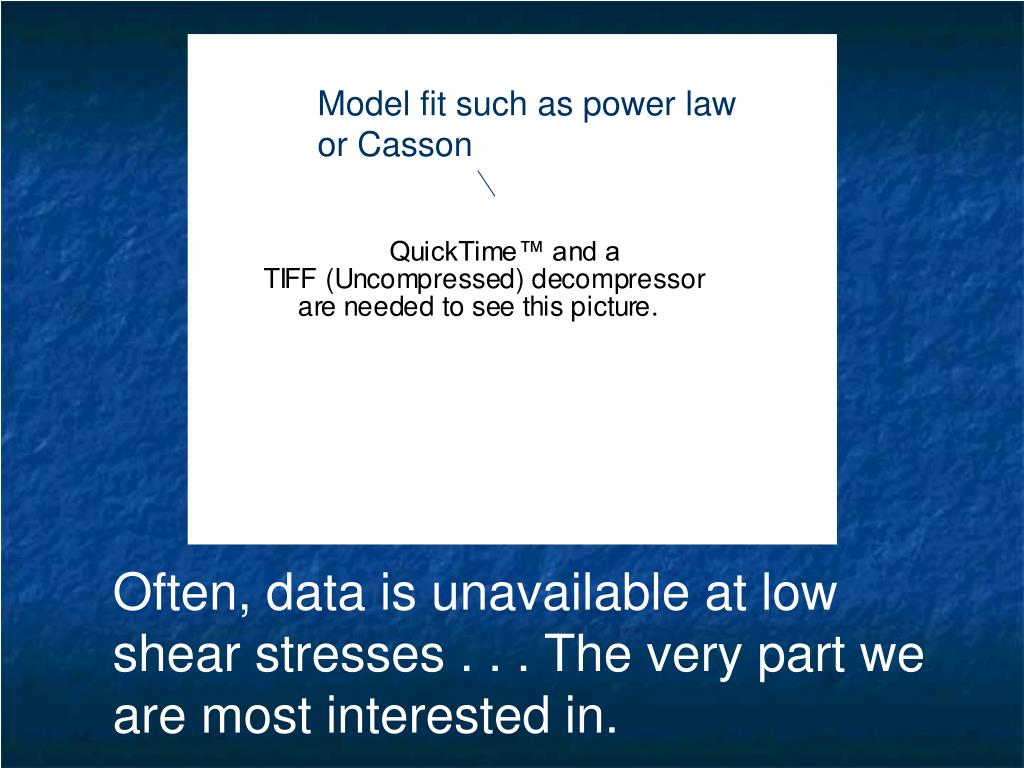 Model fit such as power law or Casson

QuickTime™ and a
TIFF (Uncompressed) decompressor
are needed to see this picture.

Often, data is unavailable at low shear stresses . . . The very part we are most interested in.